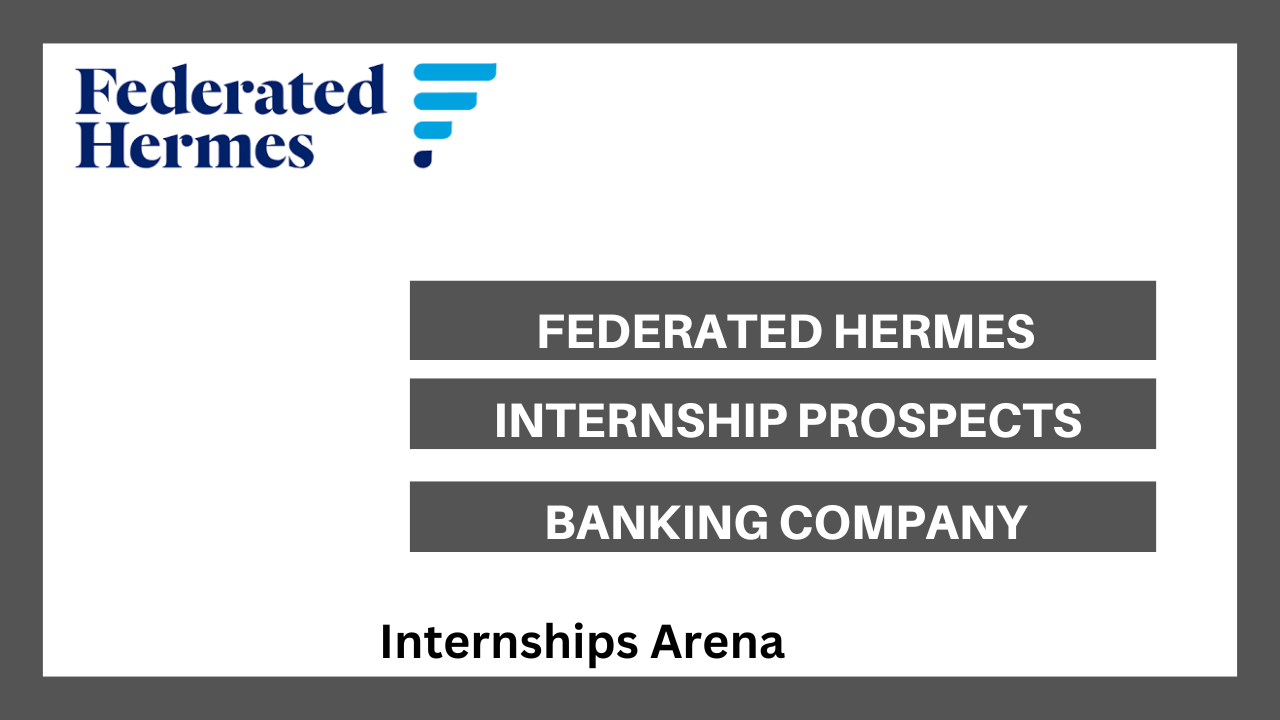 Federated Hermes

FEDERATED HERMES

INTERNSHIP PROSPECTS

BANKING COMPANY

Internships Arena